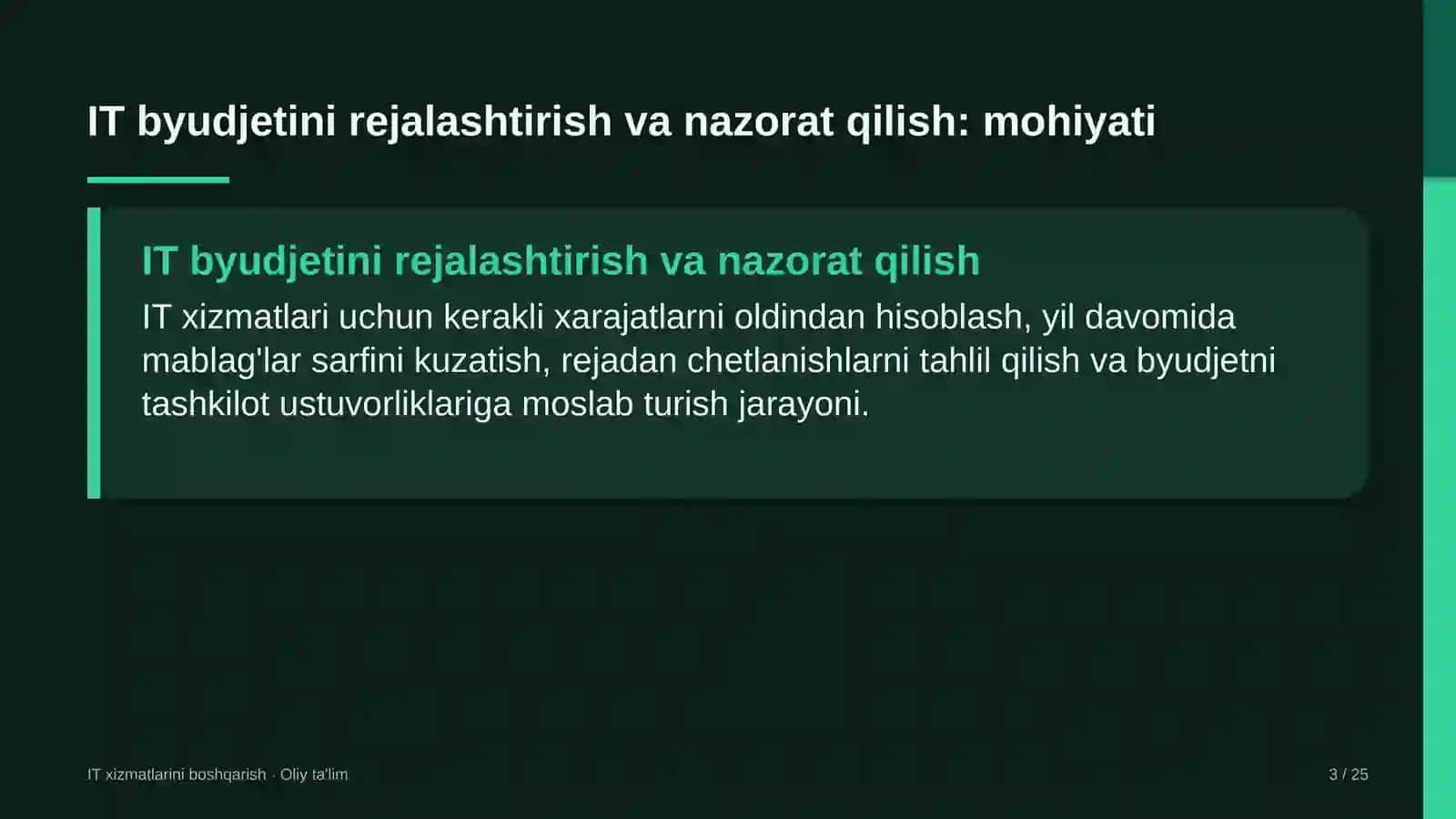 IT byudjetini rejalashtirish va nazorat qilish: mohiyati

IT byudjetini rejalashtirish va nazorat qilish

IT xizmatlari uchun kerakli xarajatlarni oldindan hisoblash, yil davomida mablag'lar sarfini kuzatish, rejadan chetlanishlarni tahlil qilish va byudjetni tashkilot ustuvorliklariga moslab turish jarayoni.

IT xizmatlarini boshqarish · Oliy ta'lim

3 / 25